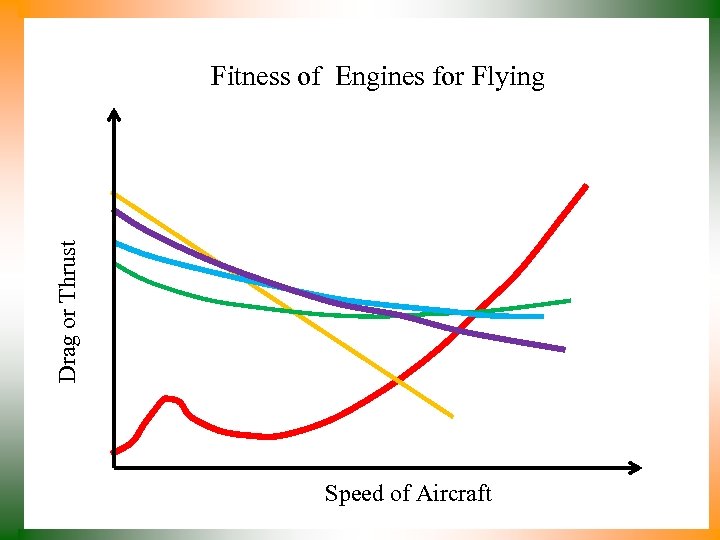 Fitness of  Engines for Flying

Drag or Thrust

Speed of Aircraft